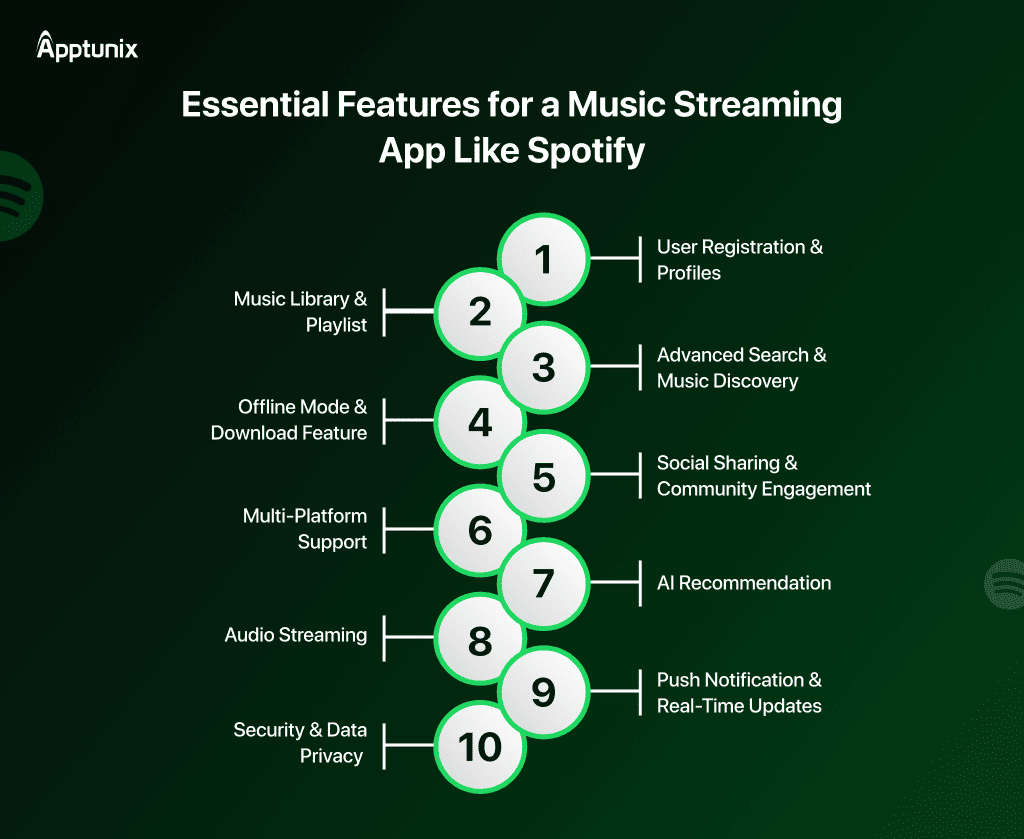 Apptunix

Essential Features for a Music Streaming App Like Spotify

1
User Registration & Profiles

2
Music Library & Playlist

3
Advanced Search & Music Discovery

4
Offline Mode & Download Feature

5
Social Sharing & Community Engagement

6
Multi-Platform Support

7
AI Recommendation

8
Audio Streaming

9
Push Notification & Real-Time Updates

10
Security & Data Privacy